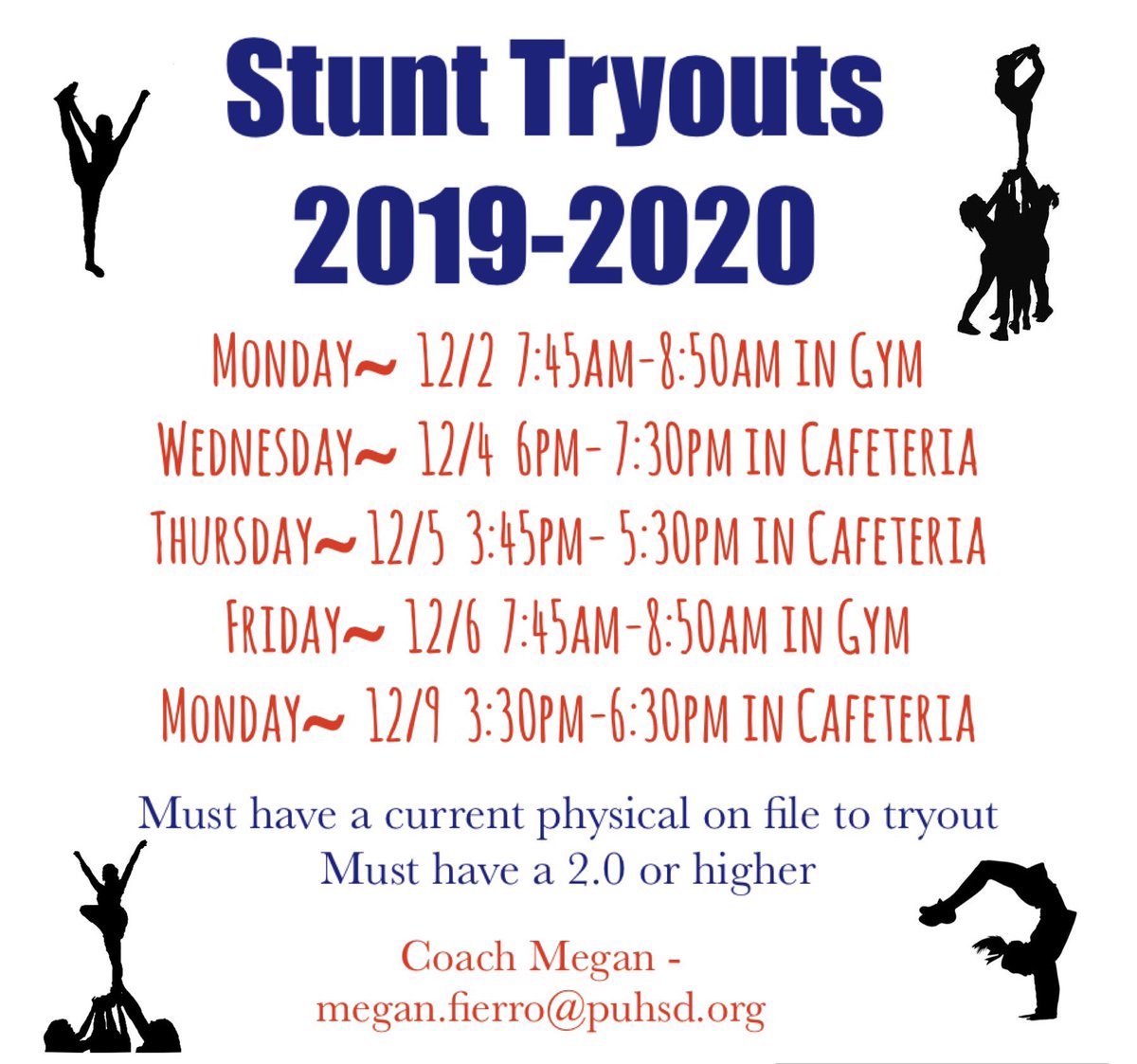 Stunt Tryouts 2019-2020

Monday~ 12/2 7:45am-8:50am in Gym
Wednesday~ 12/4 6pm- 7:30pm in Cafeteria
Thursday~ 12/5 3:45pm- 5:30pm in Cafeteria
Friday~ 12/6 7:45am-8:50am in Gym
Monday~ 12/9 3:30pm-6:30pm in Cafeteria

Must have a current physical on file to tryout
Must have a 2.0 or higher

Coach Megan - megan.fierro@puhsd.org